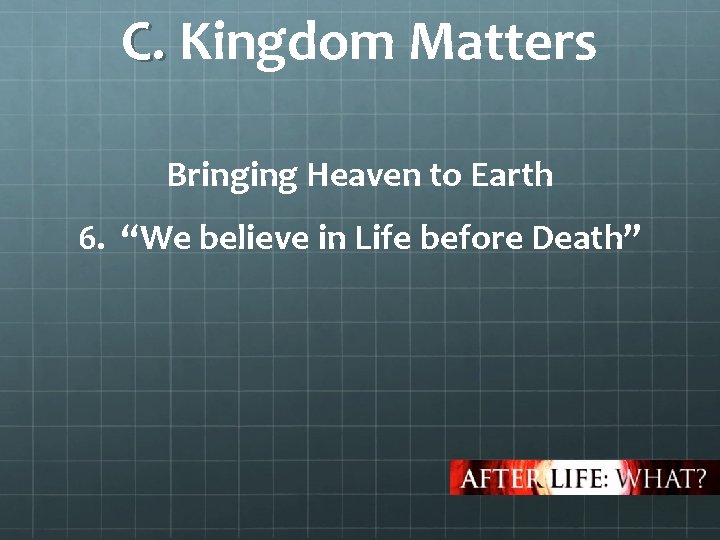 C. Kingdom Matters

Bringing Heaven to Earth

6. “We believe in Life before Death”

AFTER LIFE: WHAT?